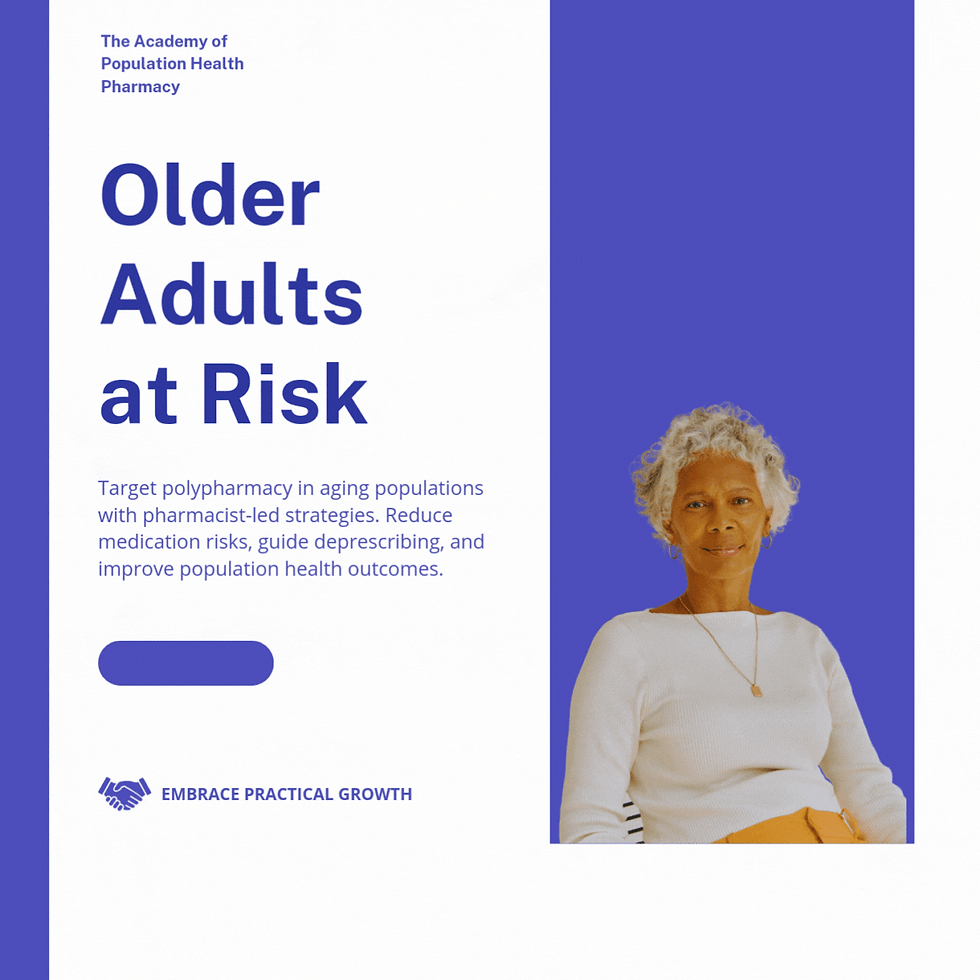 The Academy of Population Health Pharmacy

Older Adults at Risk

Target polypharmacy in aging populations with pharmacist-led strategies. Reduce medication risks, guide deprescribing, and improve population health outcomes.

EMBRACE PRACTICAL GROWTH